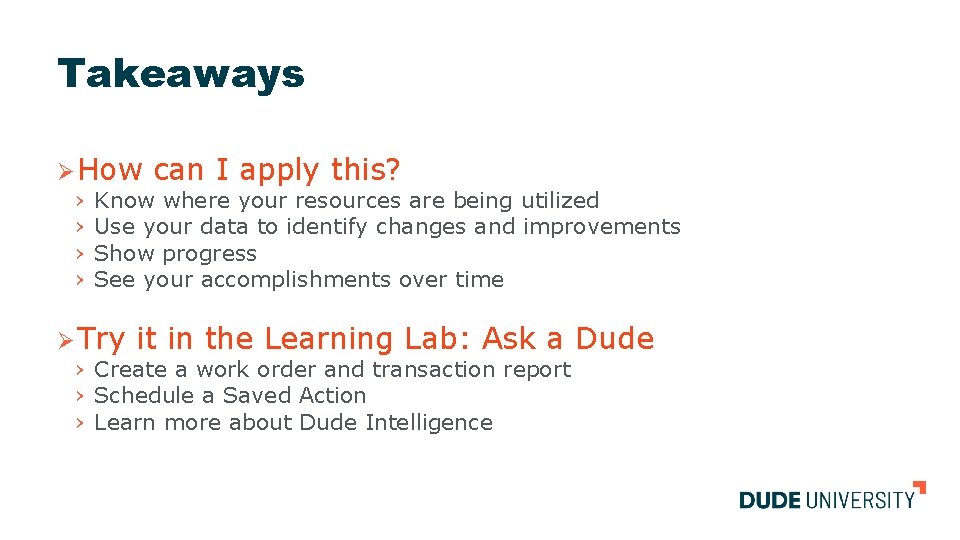 Takeaways

➢ How can I apply this?

› Know where your resources are being utilized
› Use your data to identify changes and improvements
› Show progress
› See your accomplishments over time

➢ Try it in the Learning Lab: Ask a Dude

› Create a work order and transaction report
› Schedule a Saved Action
› Learn more about Dude Intelligence

DUDE UNIVERSITY